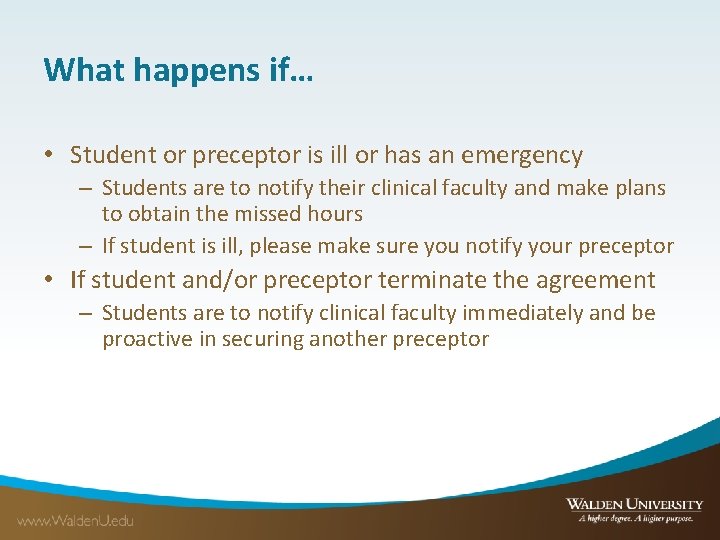 What happens if…

• Student or preceptor is ill or has an emergency
– Students are to notify their clinical faculty and make plans to obtain the missed hours
– If student is ill, please make sure you notify your preceptor

• If student and/or preceptor terminate the agreement
– Students are to notify clinical faculty immediately and be proactive in securing another preceptor

www.WaldenU.edu

WALDEN UNIVERSITY
A higher degree. A higher purpose.